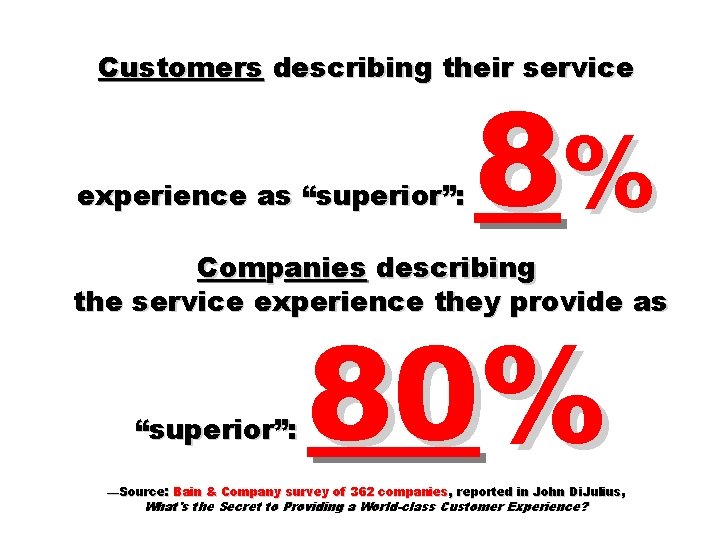 Customers describing their service

experience as “superior”: 8%

Companies describing the service experience they provide as

“superior”: 80%

—Source: Bain & Company survey of 362 companies, reported in John DiJulius, What's the Secret to Providing a World-class Customer Experience?